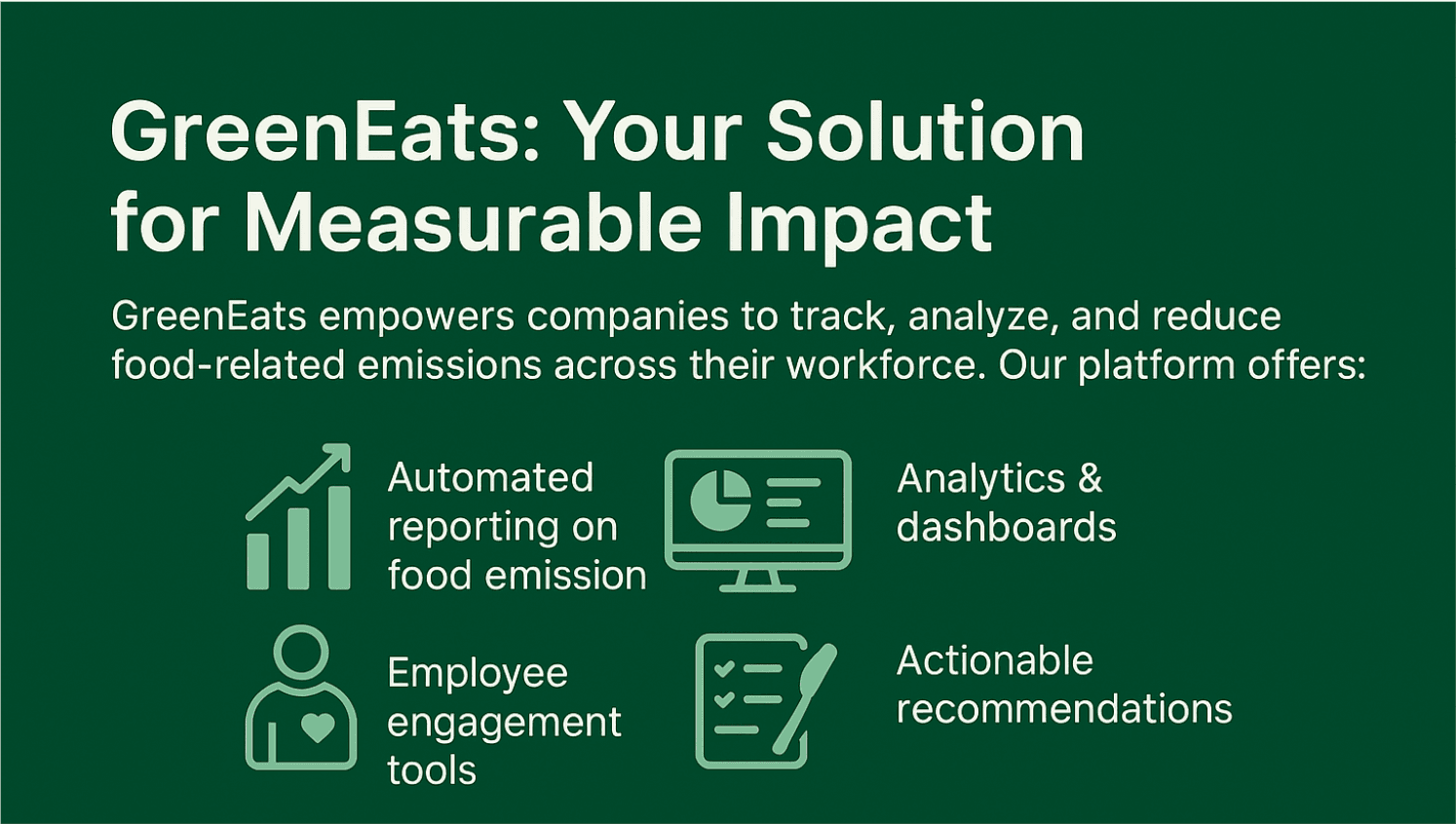 GreenEats: Your Solution for Measurable Impact

GreenEats empowers companies to track, analyze, and reduce food-related emissions across their workforce. Our platform offers:

Automated reporting on food emission

Analytics & dashboards

Employee engagement tools

Actionable recommendations